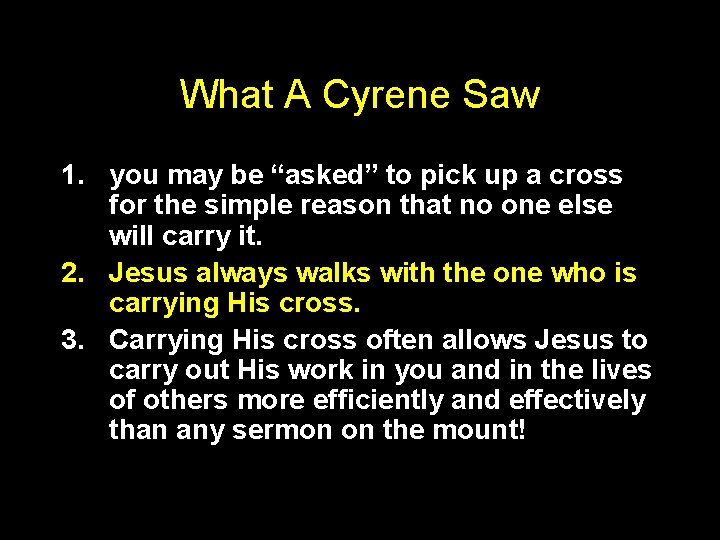 What A Cyrene Saw

1. you may be “asked” to pick up a cross for the simple reason that no one else will carry it.

2. Jesus always walks with the one who is carrying His cross.

3. Carrying His cross often allows Jesus to carry out His work in you and in the lives of others more efficiently and effectively than any sermon on the mount!